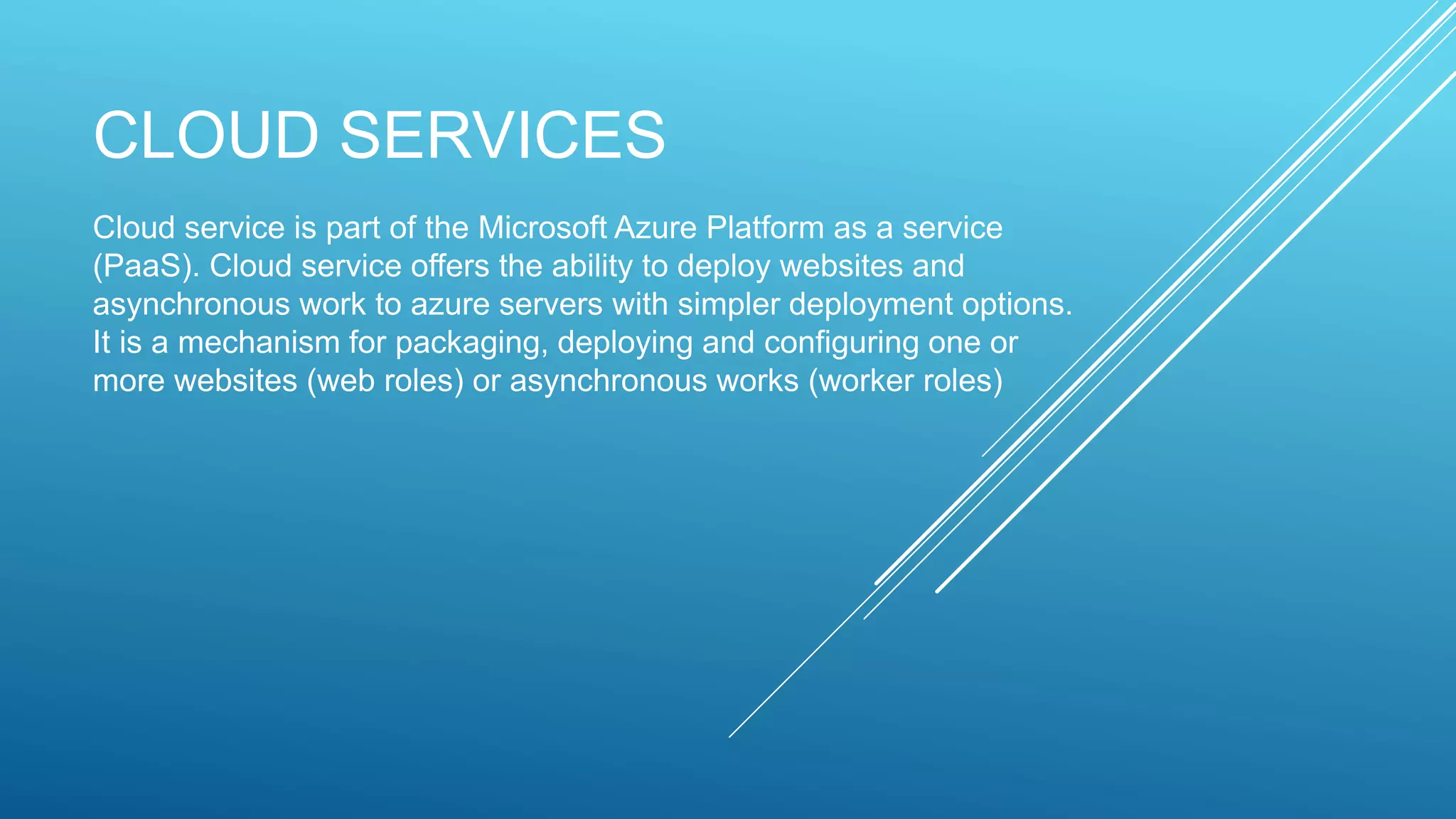 CLOUD SERVICES

Cloud service is part of the Microsoft Azure Platform as a service (PaaS). Cloud service offers the ability to deploy websites and asynchronous work to azure servers with simpler deployment options. It is a mechanism for packaging, deploying and configuring one or more websites (web roles) or asynchronous works (worker roles)